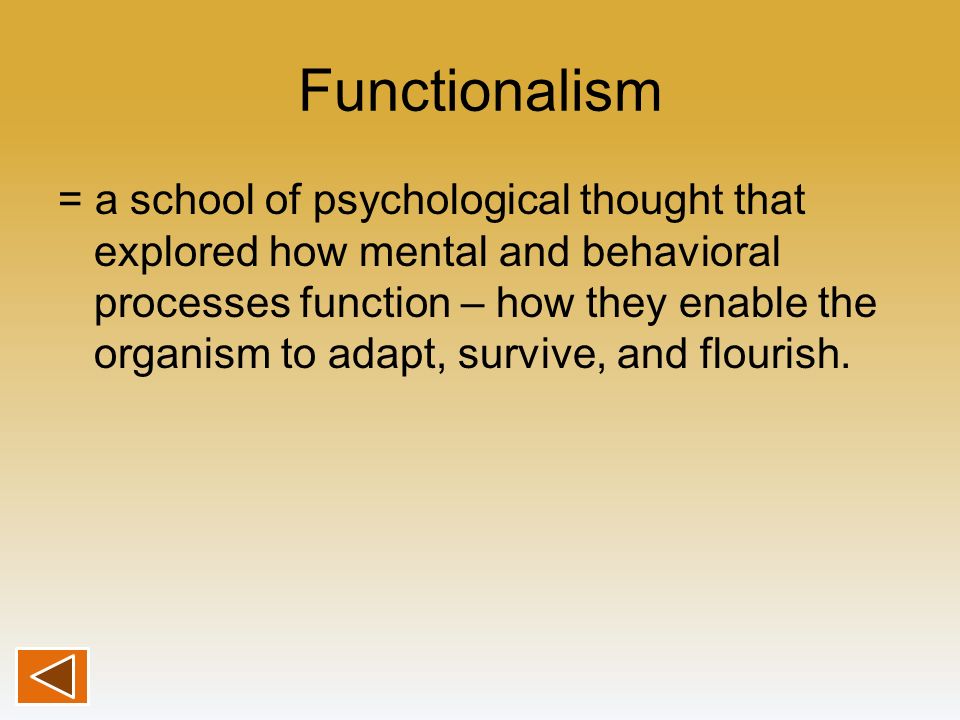 Functionalism

= a school of psychological thought that explored how mental and behavioral processes function – how they enable the organism to adapt, survive, and flourish.